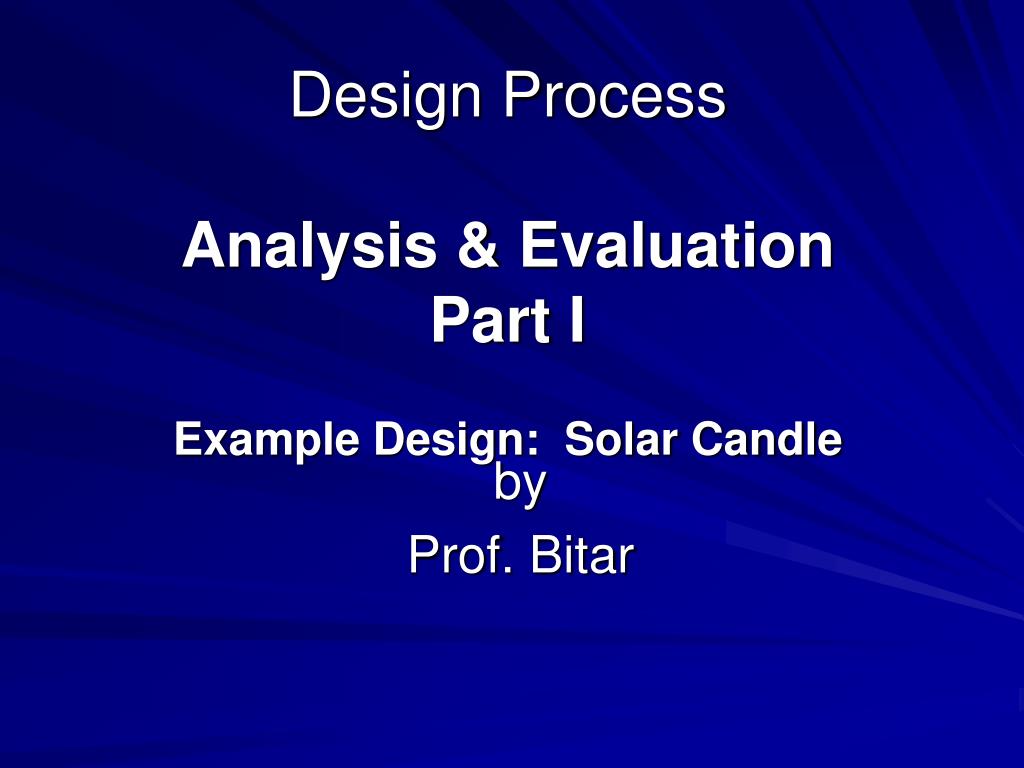 Design Process

Analysis & Evaluation
Part I

Example Design: Solar Candle
by

Prof. Bitar